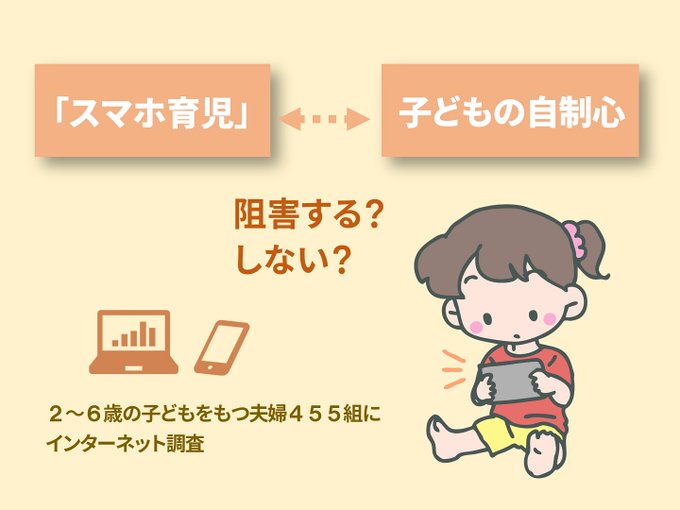 「スマホ育児」

子どもの自制心

阻害する？
しない？

２～６歳の子どもをもつ夫婦４５５組に
インターネット調査